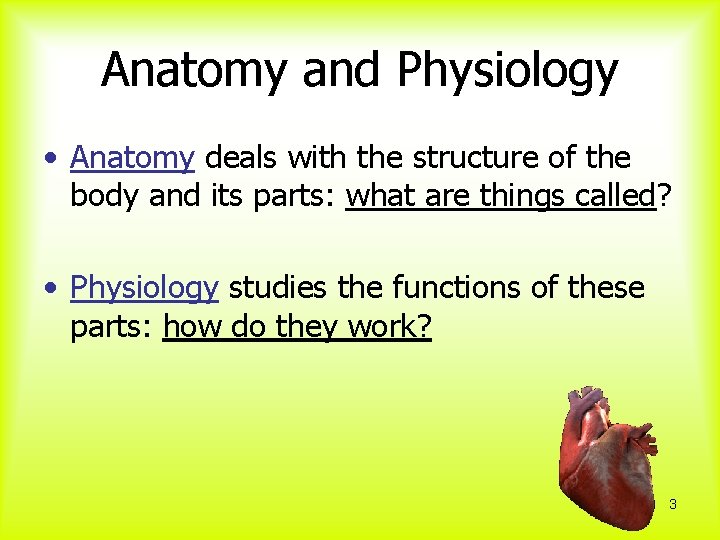 Anatomy and Physiology

• Anatomy deals with the structure of the body and its parts: what are things called?

• Physiology studies the functions of these parts: how do they work?

3